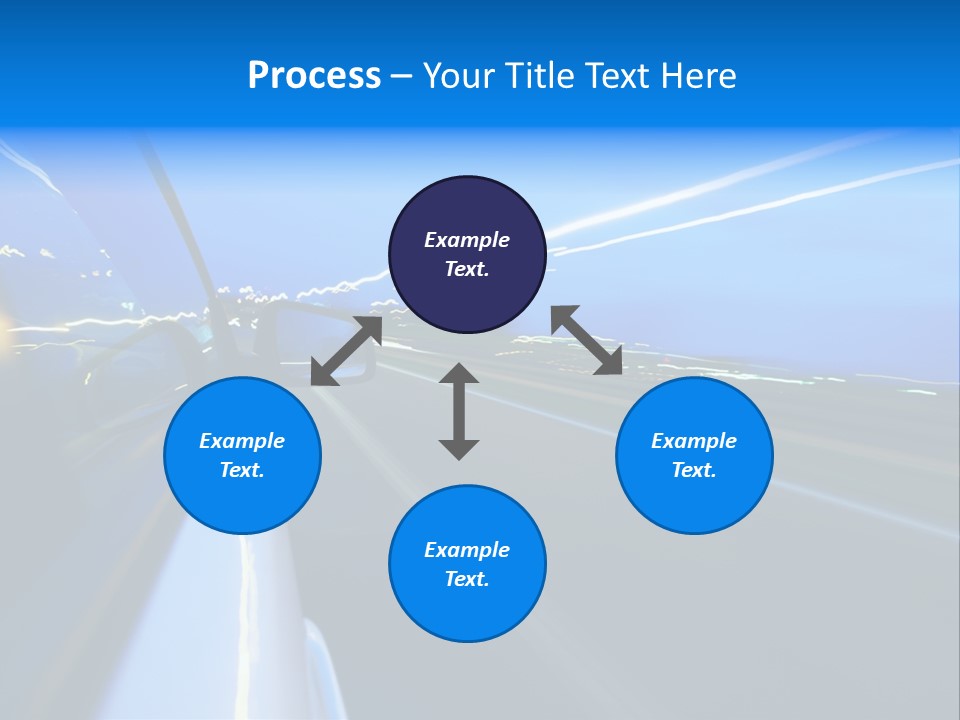 Process – Your Title Text Here

Example Text.

Example Text.

Example Text.

Example Text.